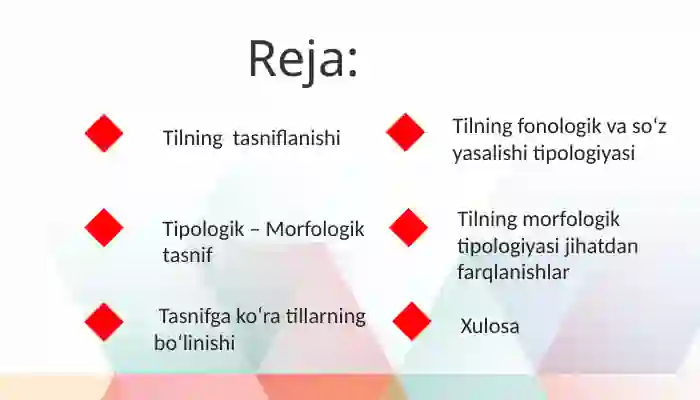 Reja:

Tilning tasniflanishi

Tipologik – Morfologik tasnif

Tasnifga koʻra tillarning boʻlinishi

Tilning fonologik va soʻz yasalishi tipologiyasi

Tilning morfologik tipologiyasi jihatdan farqlanishlar

Xulosa